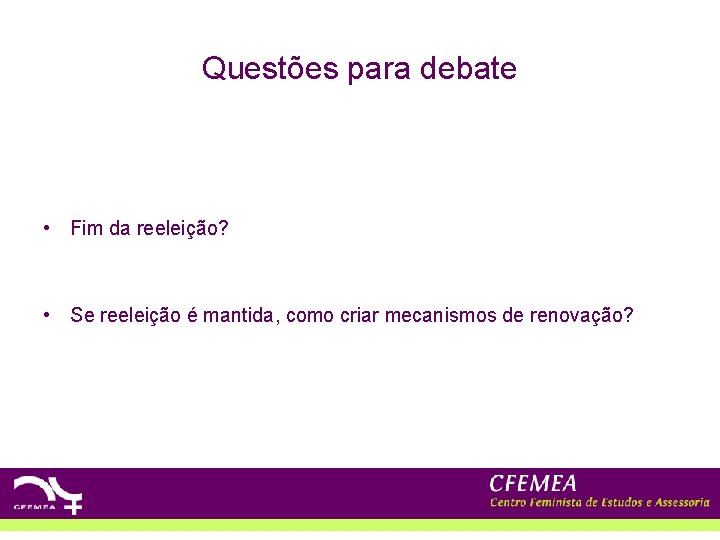 Questões para debate

• Fim da reeleição?

• Se reeleição é mantida, como criar mecanismos de renovação?

CFEMEA

CFEMEA
Centro Feminista de Estudos e Assessoria